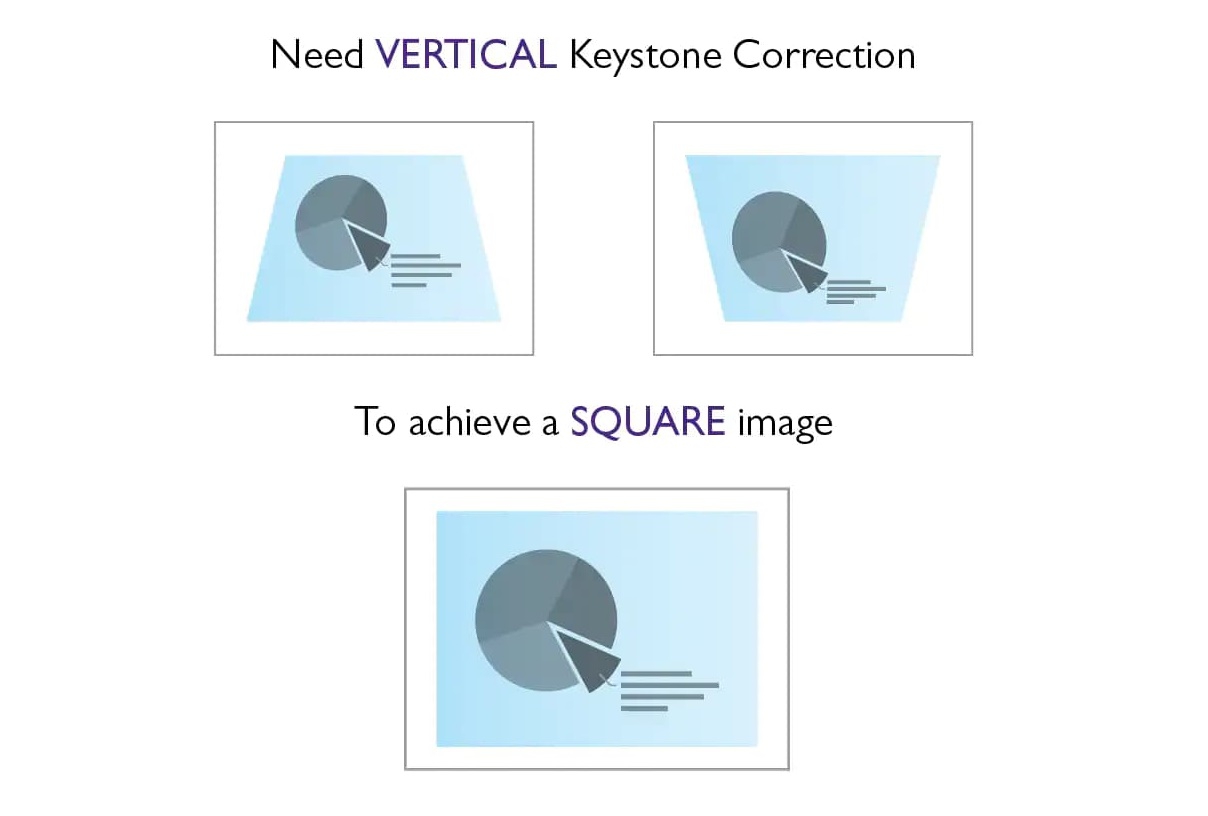 Need VERTICAL Keystone Correction

To achieve a SQUARE image